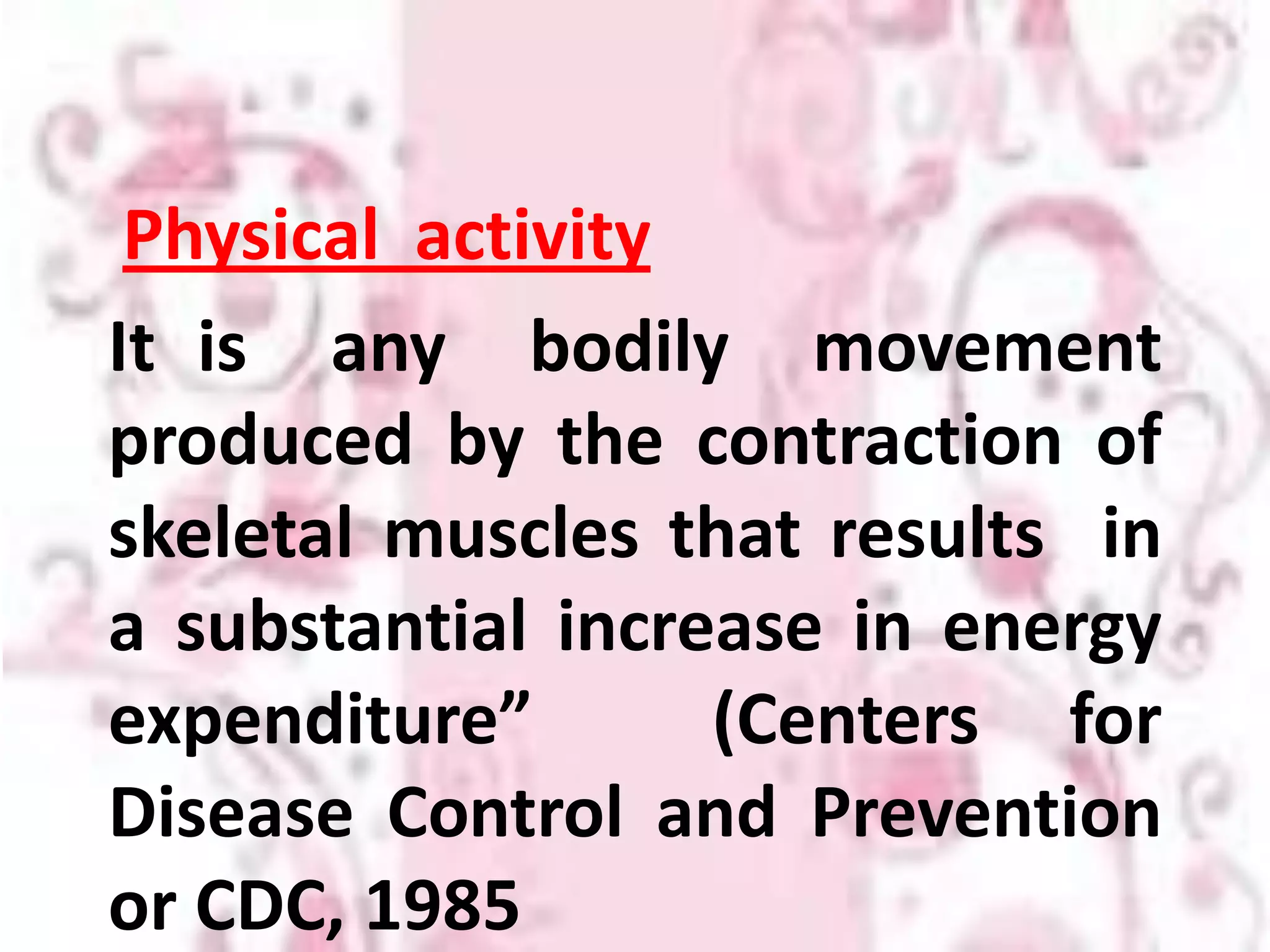 Physical activity

It is any bodily movement produced by the contraction of skeletal muscles that results in a substantial increase in energy expenditure” (Centers for Disease Control and Prevention or CDC, 1985